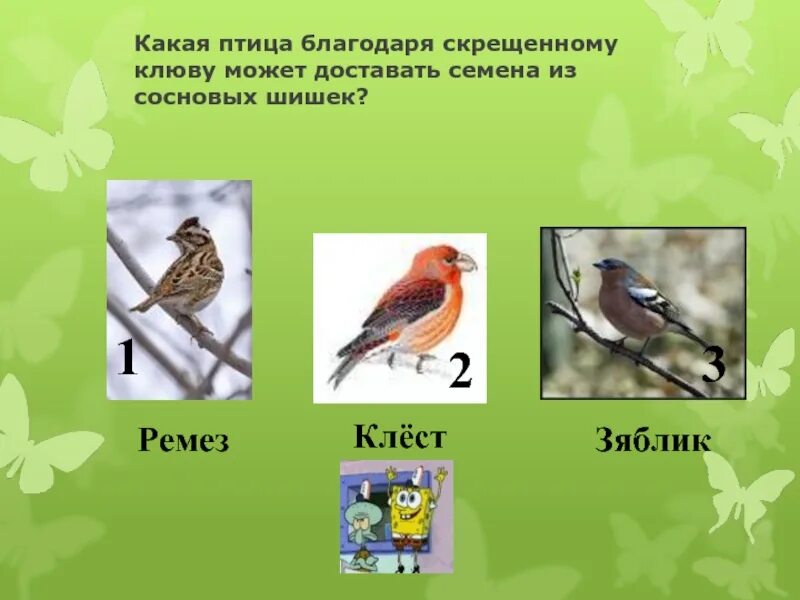 Какая птица благодаря скрещенному клюву может доставать семена из сосновых шишек?

1

Ремез

2

Клёст

3

Зяблик